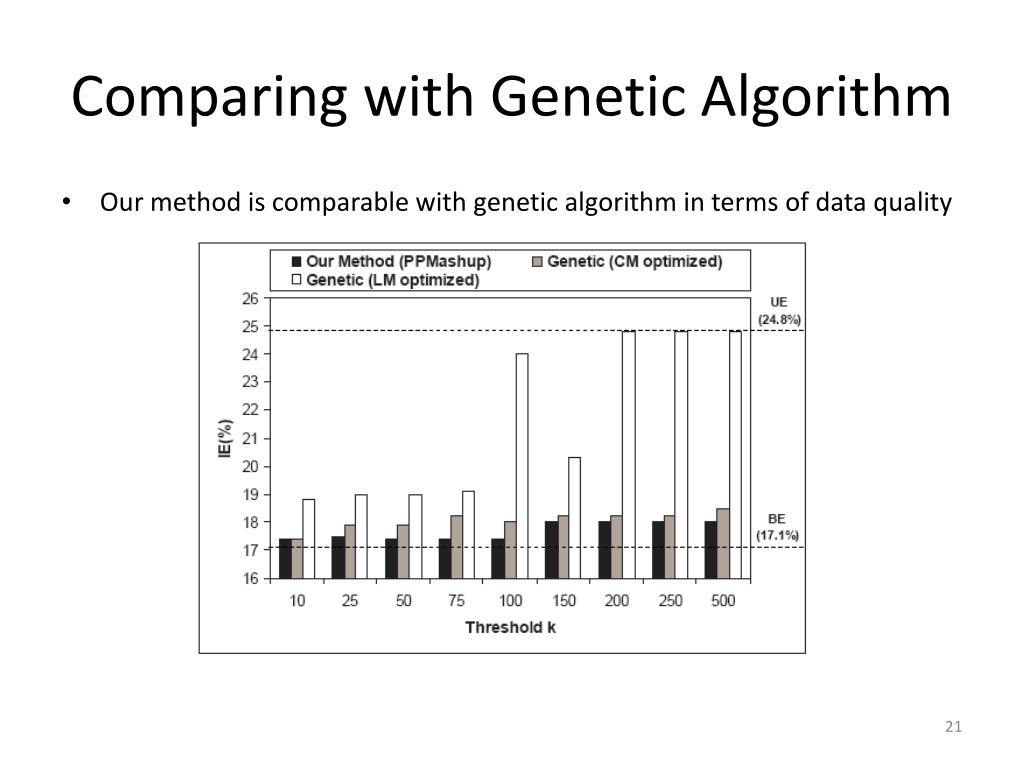 Comparing with Genetic Algorithm

• Our method is comparable with genetic algorithm in terms of data quality

Our Method (PPMashup)
Genetic (CM optimized)
Genetic (LM optimized)

26
25
24
23
22
21
20
19
18
17
16

IE(%)

UE (24.8%)

BE (17.1%)

10
25
50
75
100
150
200
250
500

Threshold k

21